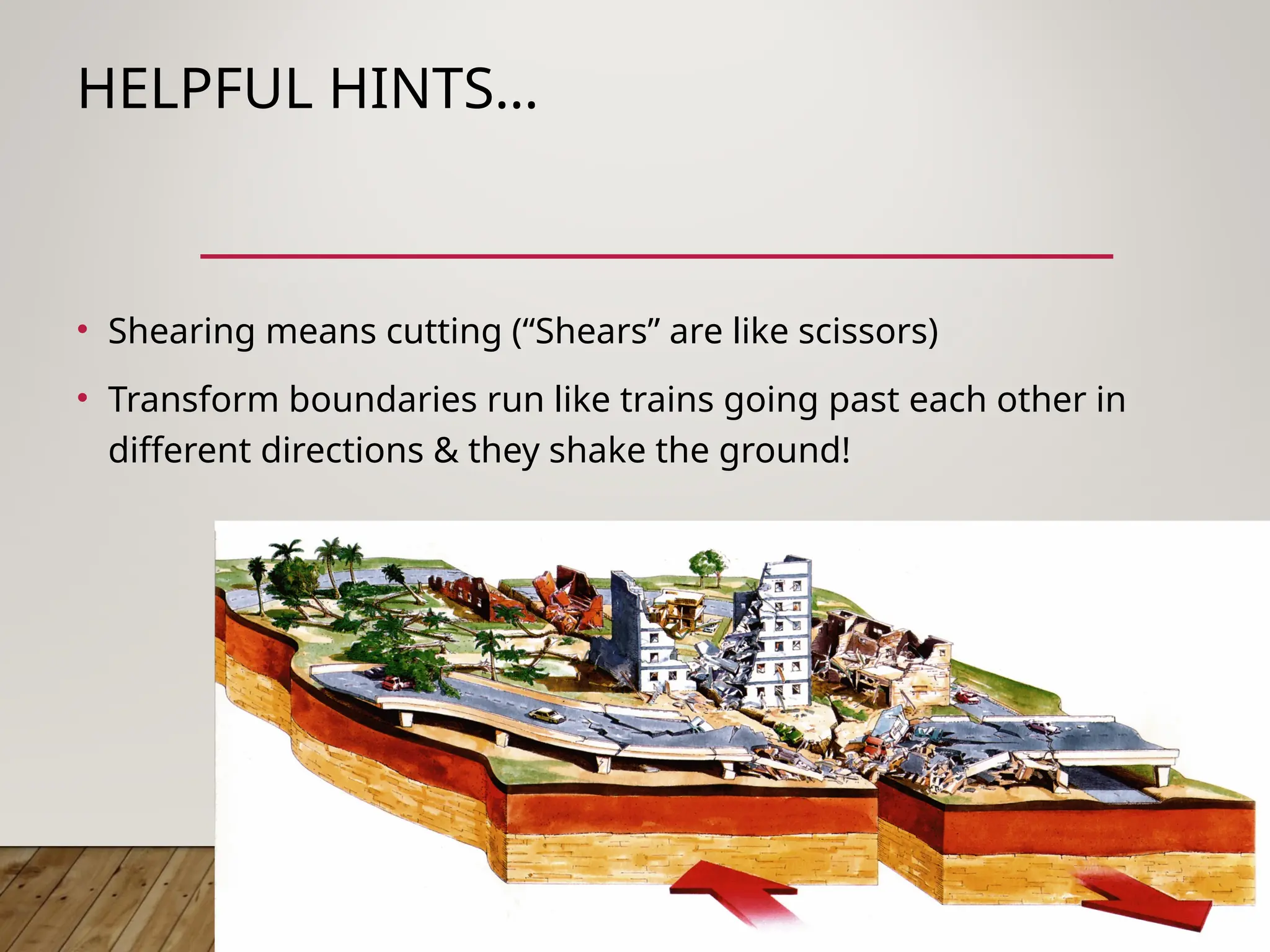 HELPFUL HINTS…

• Shearing means cutting (“Shears” are like scissors)

• Transform boundaries run like trains going past each other in different directions & they shake the ground!